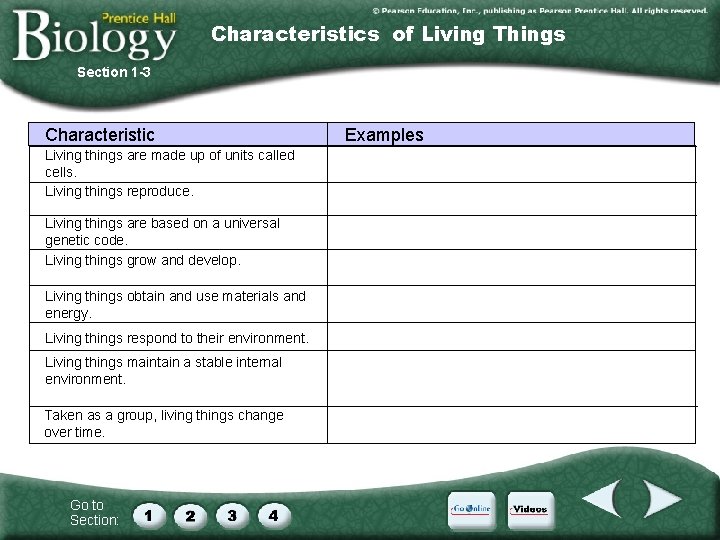 Prentice Hall Biology

© Pearson Education, Inc., publishing as Pearson Prentice Hall. All rights reserved.

Characteristics of Living Things

Section 1-3

| Characteristic | Examples |
|---|---|
| Living things are made up of units called cells. | |
| Living things reproduce. | |
| Living things are based on a universal genetic code. | |
| Living things grow and develop. | |
| Living things obtain and use materials and energy. | |
| Living things respond to their environment. | |
| Living things maintain a stable internal environment. | |
| Taken as a group, living things change over time. | |

Go to Section: 1 2 3 4

Go Online

Videos